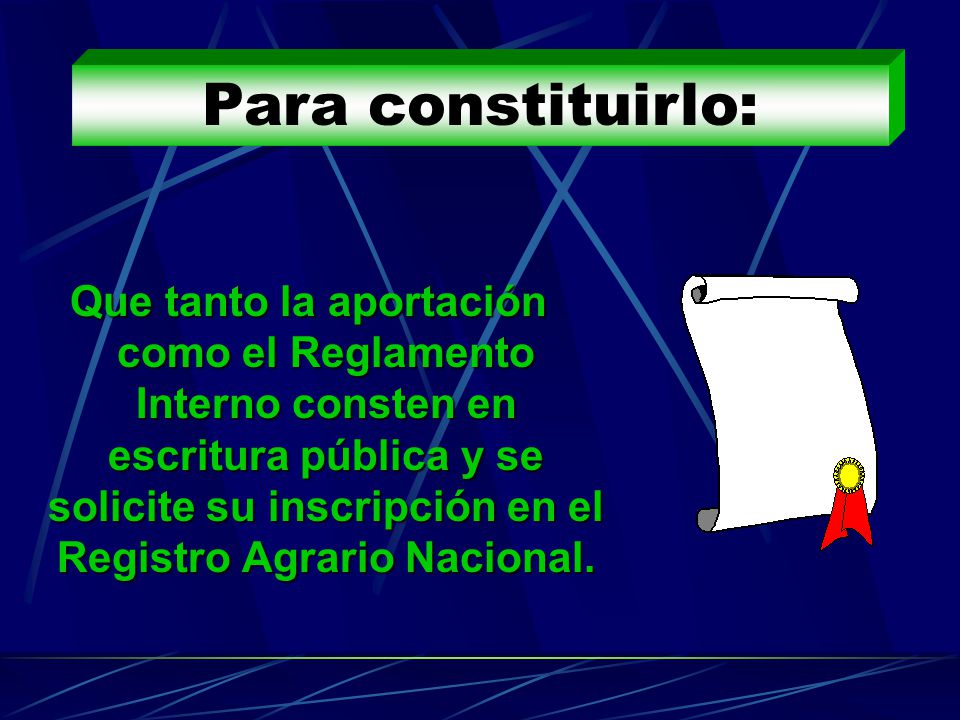 Para constituirlo:

Que tanto la aportación como el Reglamento Interno consten en escritura pública y se solicite su inscripción en el Registro Agrario Nacional.